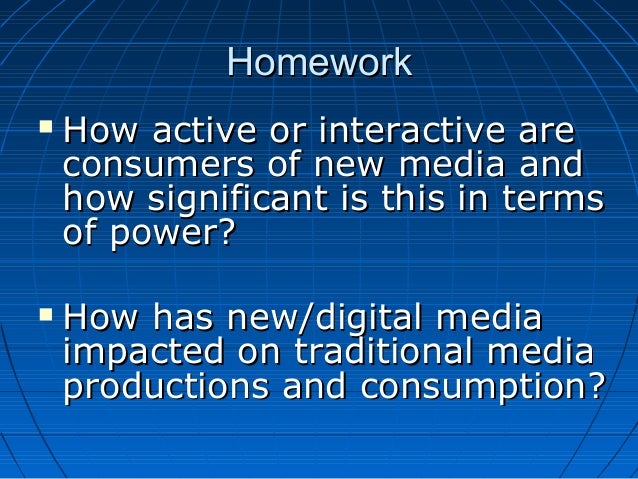 Homework

▪ How active or interactive are consumers of new media and how significant is this in terms of power?

▪ How has new/digital media impacted on traditional media productions and consumption?